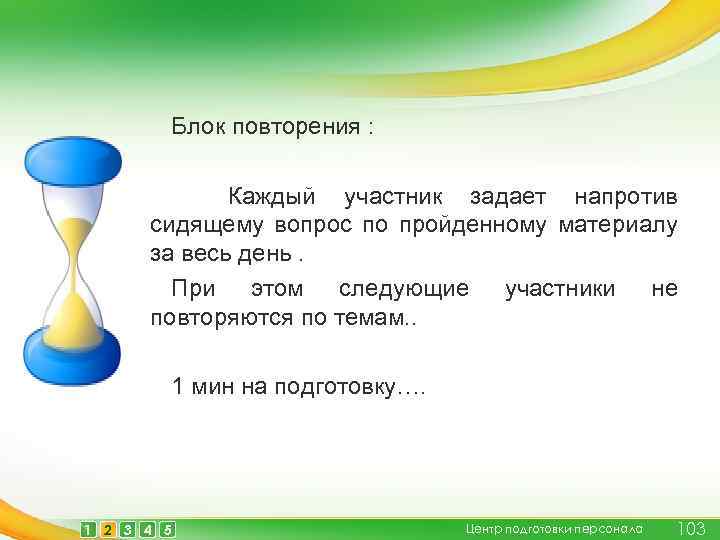 Блок повторения :

Каждый участник задает напротив сидящему вопрос по пройденному материалу за весь день .

При этом следующие участники не повторяются по темам..

1 мин на подготовку….

1 2 3 4 5

Центр подготовки персонала 103